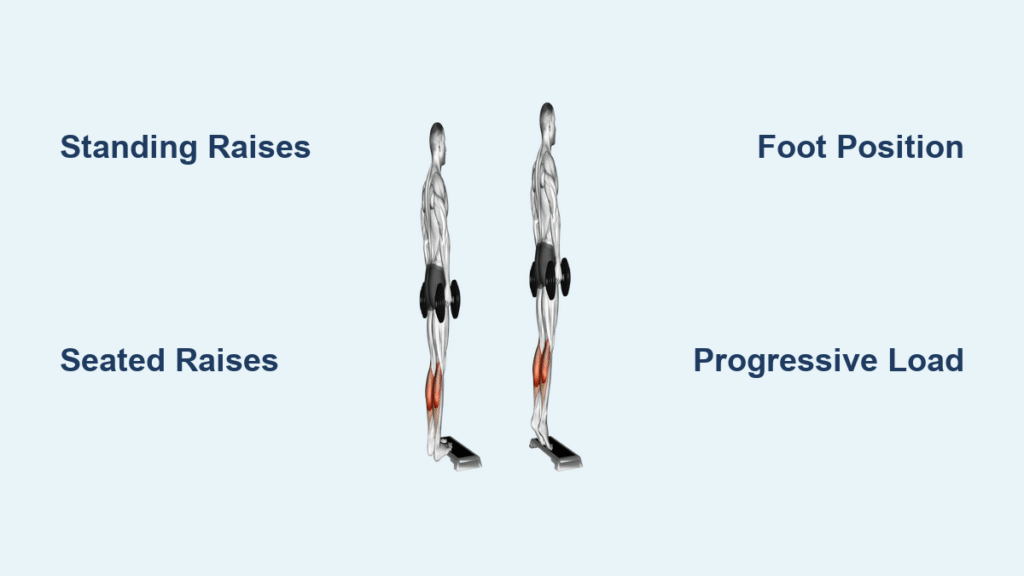 Standing Raises

Foot Position

Seated Raises

Progressive Load